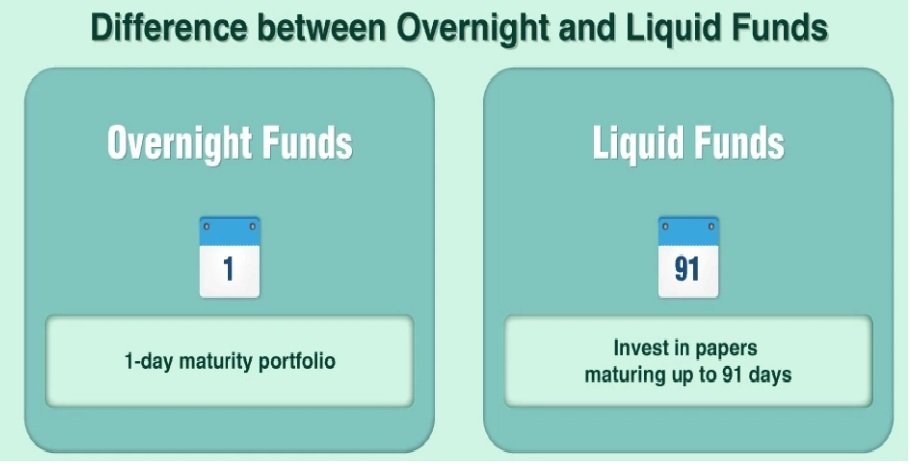 Difference between Overnight and Liquid Funds

Overnight Funds

1

1-day maturity portfolio

Liquid Funds

91

Invest in papers maturing up to 91 days